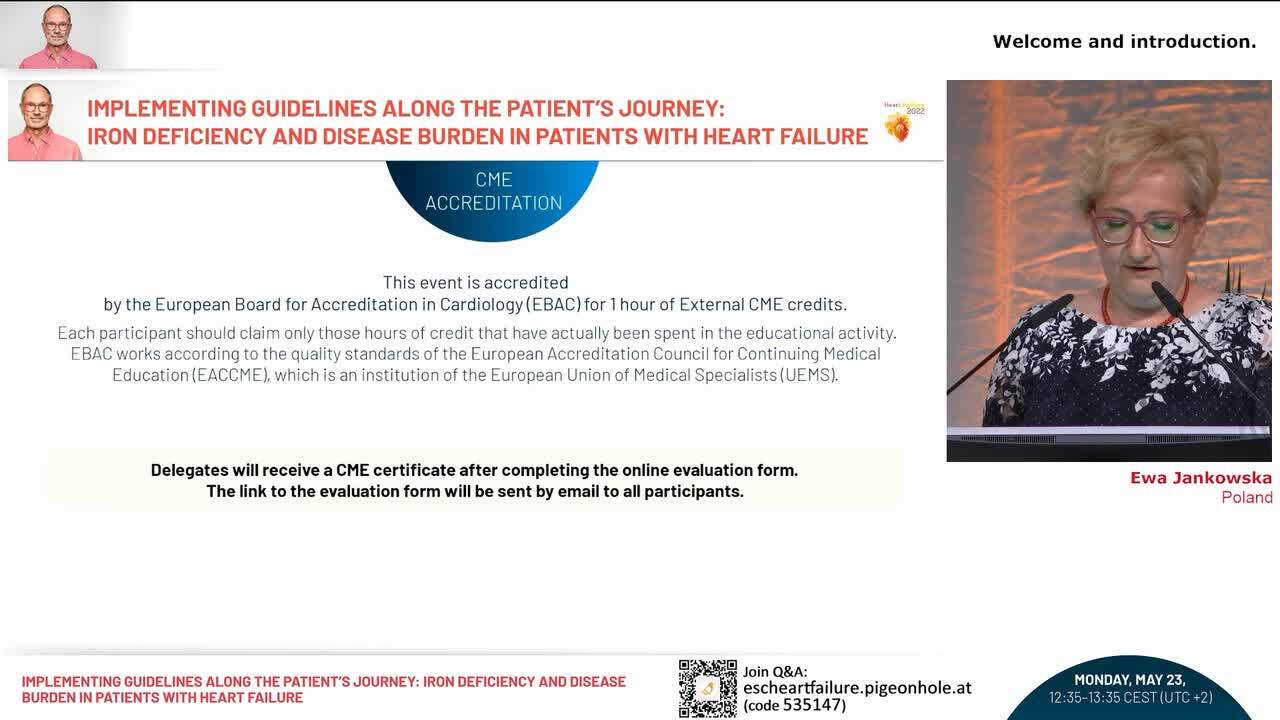 Welcome and introduction.

IMPLEMENTING GUIDELINES ALONG THE PATIENT'S JOURNEY: IRON DEFICIENCY AND DISEASE BURDEN IN PATIENTS WITH HEART FAILURE

Heart Failure 2022

CME ACCREDITATION

This event is accredited by the European Board for Accreditation in Cardiology (EBAC) for 1 hour of External CME credits.

Each participant should claim only those hours of credit that have actually been spent in the educational activity. EBAC works according to the quality standards of the European Accreditation Council for Continuing Medical Education (EACCME), which is an institution of the European Union of Medical Specialists (UEMS).

Delegates will receive a CME certificate after completing the online evaluation form. The link to the evaluation form will be sent by email to all participants.

Ewa Jankowska
Poland

IMPLEMENTING GUIDELINES ALONG THE PATIENT'S JOURNEY: IRON DEFICIENCY AND DISEASE BURDEN IN PATIENTS WITH HEART FAILURE

Join Q&A:
escheartfailure.pigeonhole.at
(code 535147)

MONDAY, MAY 23,
12:35-13:35 CEST (UTC +2)